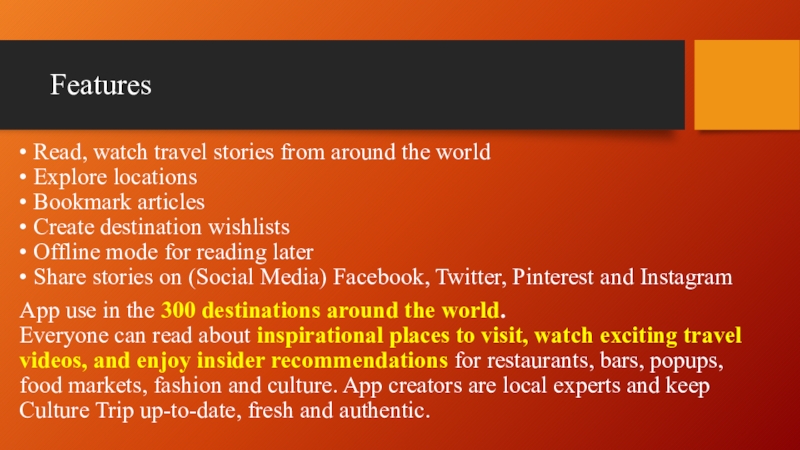 Features

• Read, watch travel stories from around the world
• Explore locations
• Bookmark articles
• Create destination wishlists
• Offline mode for reading later
• Share stories on (Social Media) Facebook, Twitter, Pinterest and Instagram

App use in the 300 destinations around the world.
Everyone can read about inspirational places to visit, watch exciting travel videos, and enjoy insider recommendations for restaurants, bars, popups, food markets, fashion and culture. App creators are local experts and keep Culture Trip up-to-date, fresh and authentic.